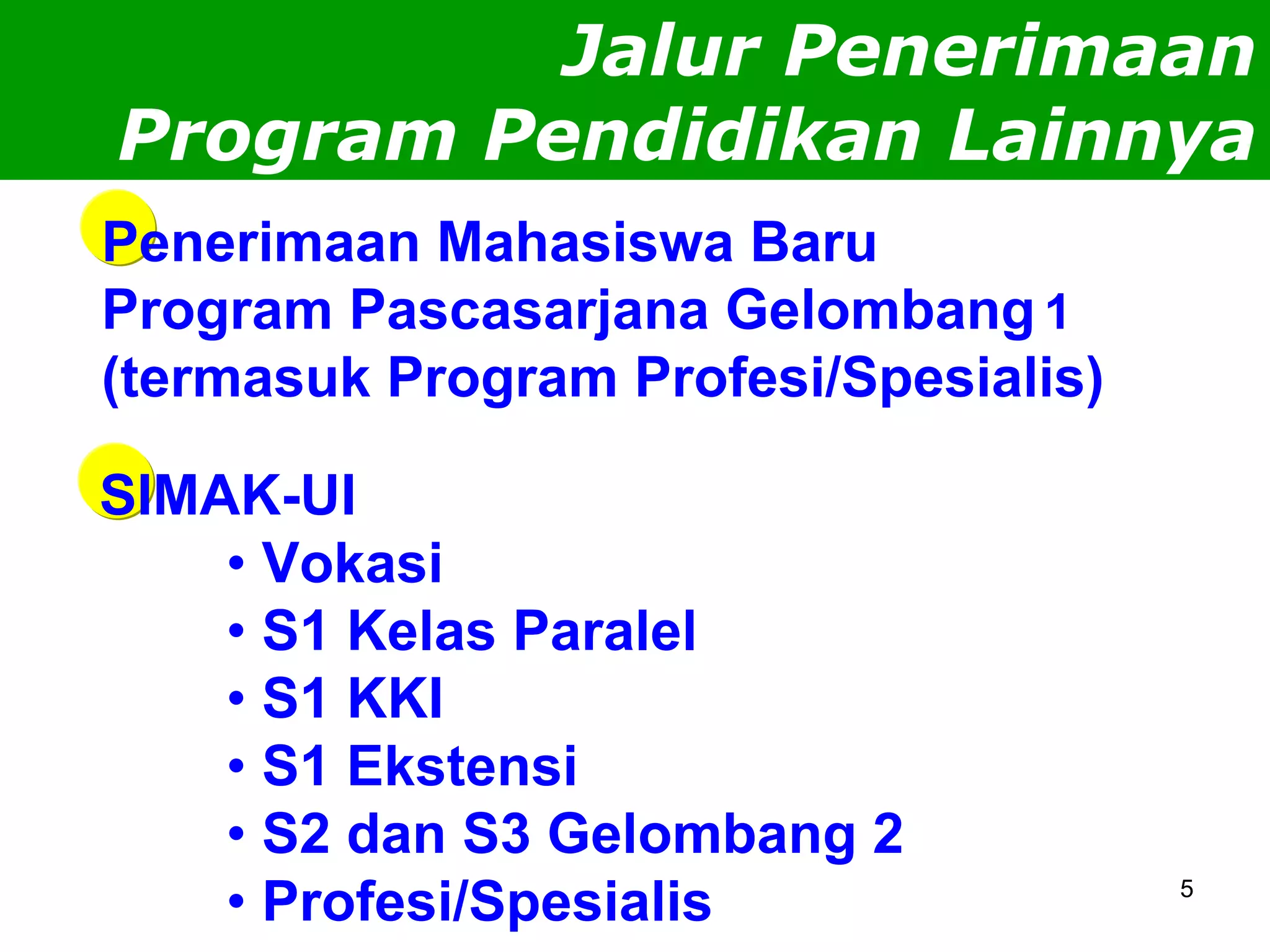 Jalur Penerimaan
Program Pendidikan Lainnya

Penerimaan Mahasiswa Baru Program Pascasarjana Gelombang 1 (termasuk Program Profesi/Spesialis)

SIMAK-UI
• Vokasi
• S1 Kelas Paralel
• S1 KKI
• S1 Ekstensi
• S2 dan S3 Gelombang 2
• Profesi/Spesialis

5